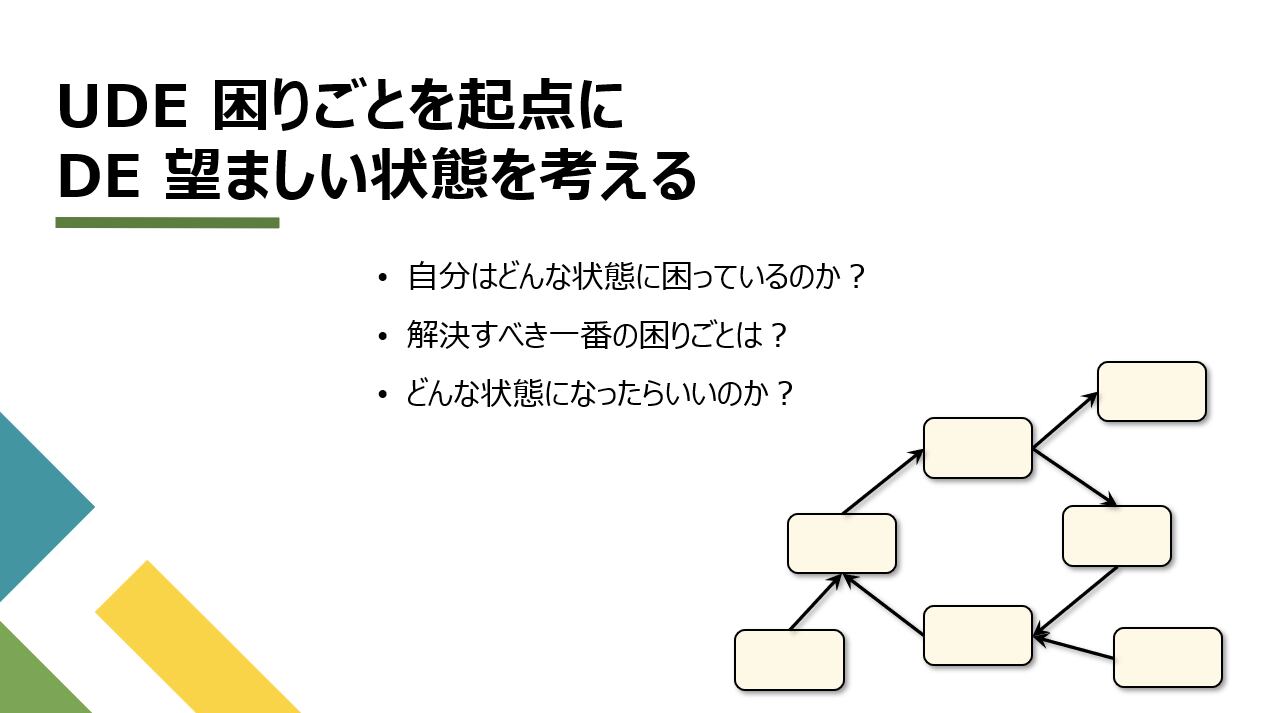 UDE 困りごとを起点に
DE 望ましい状態を考える

• 自分はどんな状態に困っているのか？
• 解決すべき一番の困りごとは？
• どんな状態になったらいいのか？